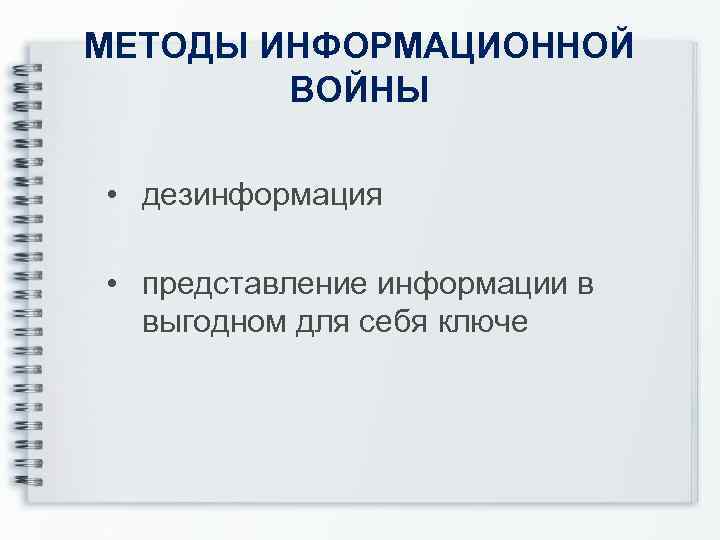 МЕТОДЫ ИНФОРМАЦИОННОЙ ВОЙНЫ

• дезинформация

• представление информации в выгодном для себя ключе